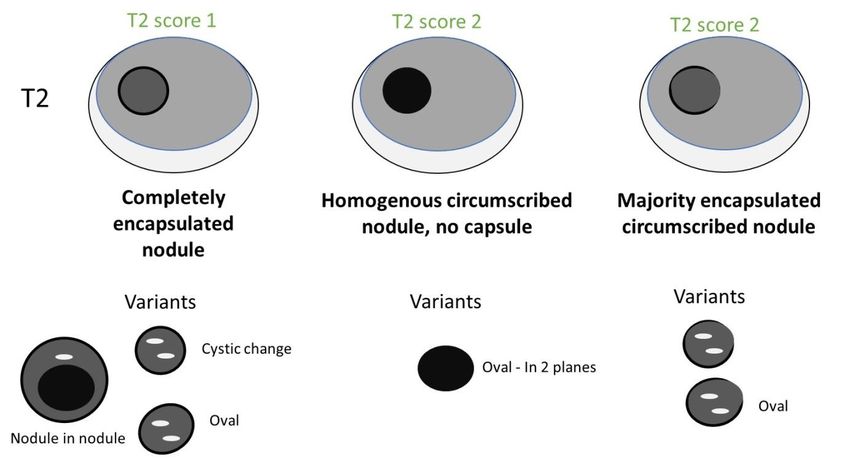 T2

T2 score 1

Completely encapsulated nodule

Variants

Cystic change

Nodule in nodule

Oval

T2 score 2

Homogenous circumscribed nodule, no capsule

Variants

Oval - In 2 planes

T2 score 2

Majority encapsulated circumscribed nodule

Variants

Oval